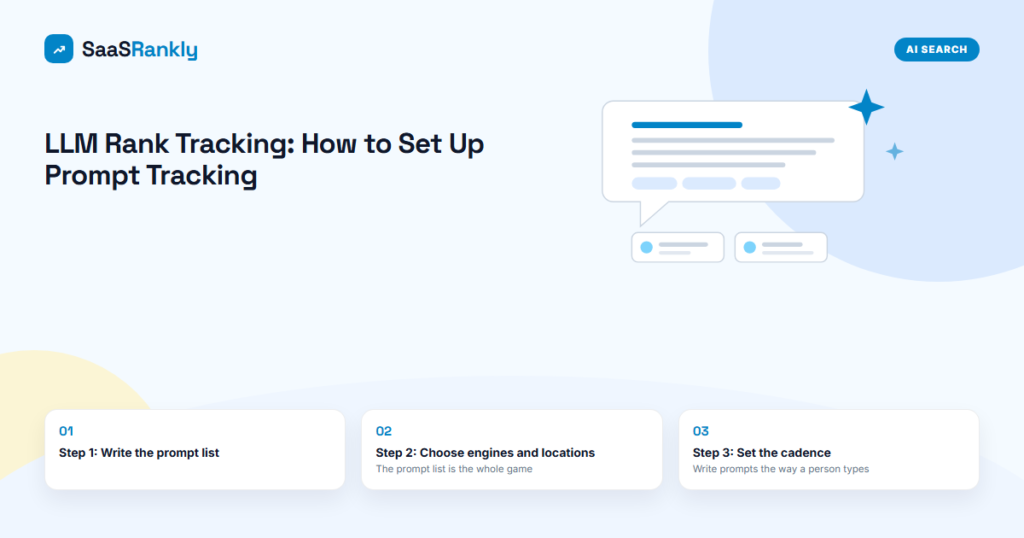 SaaSRankly

AI SEARCH

LLM Rank Tracking: How to Set Up Prompt Tracking

01
Step 1: Write the prompt list

02
Step 2: Choose engines and locations
The prompt list is the whole game

03
Step 3: Set the cadence
Write prompts the way a person types